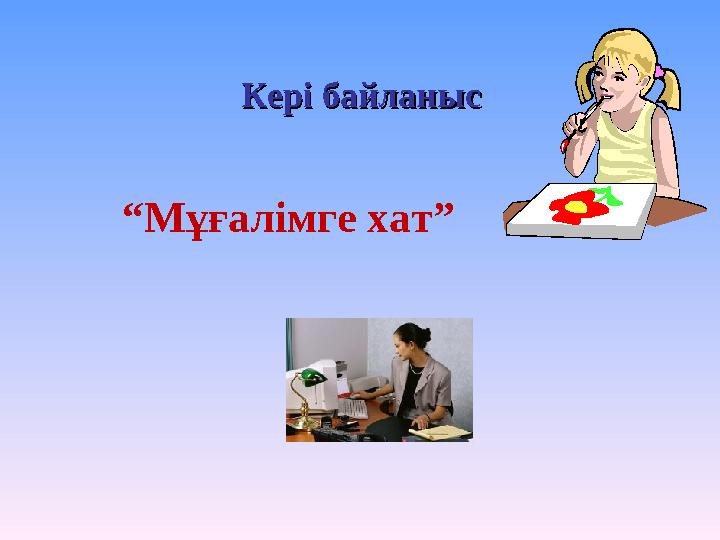 Кері байланыс

“Мұғалімге хат”